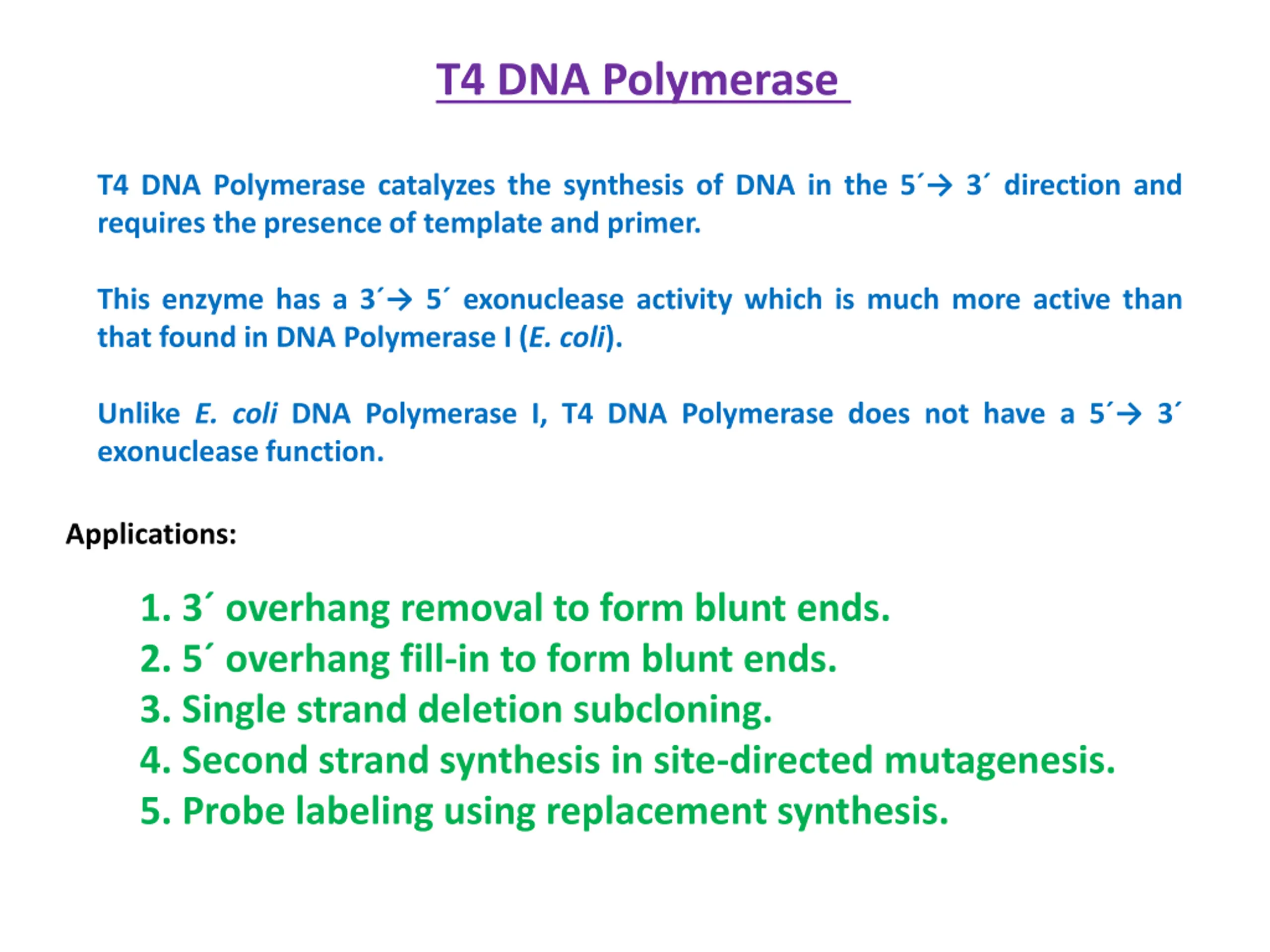 T4 DNA Polymerase

T4 DNA Polymerase catalyzes the synthesis of DNA in the 5´→ 3´ direction and requires the presence of template and primer.

This enzyme has a 3´→ 5´ exonuclease activity which is much more active than that found in DNA Polymerase I (E. coli).

Unlike E. coli DNA Polymerase I, T4 DNA Polymerase does not have a 5´→ 3´ exonuclease function.

Applications:

1. 3´ overhang removal to form blunt ends.
2. 5´ overhang fill-in to form blunt ends.
3. Single strand deletion subcloning.
4. Second strand synthesis in site-directed mutagenesis.
5. Probe labeling using replacement synthesis.